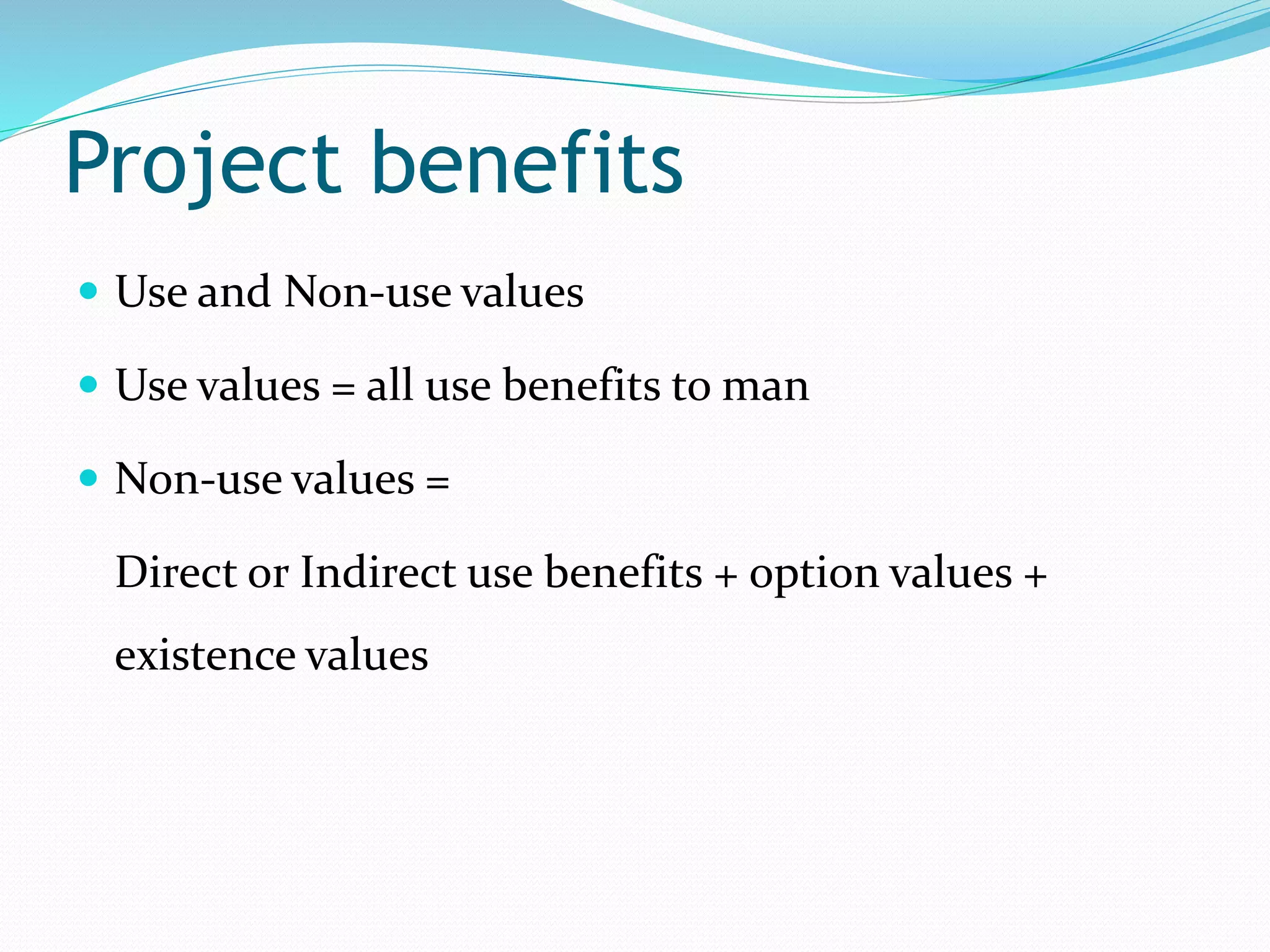 Project benefits

• Use and Non-use values

• Use values = all use benefits to man

• Non-use values =

Direct or Indirect use benefits + option values + existence values